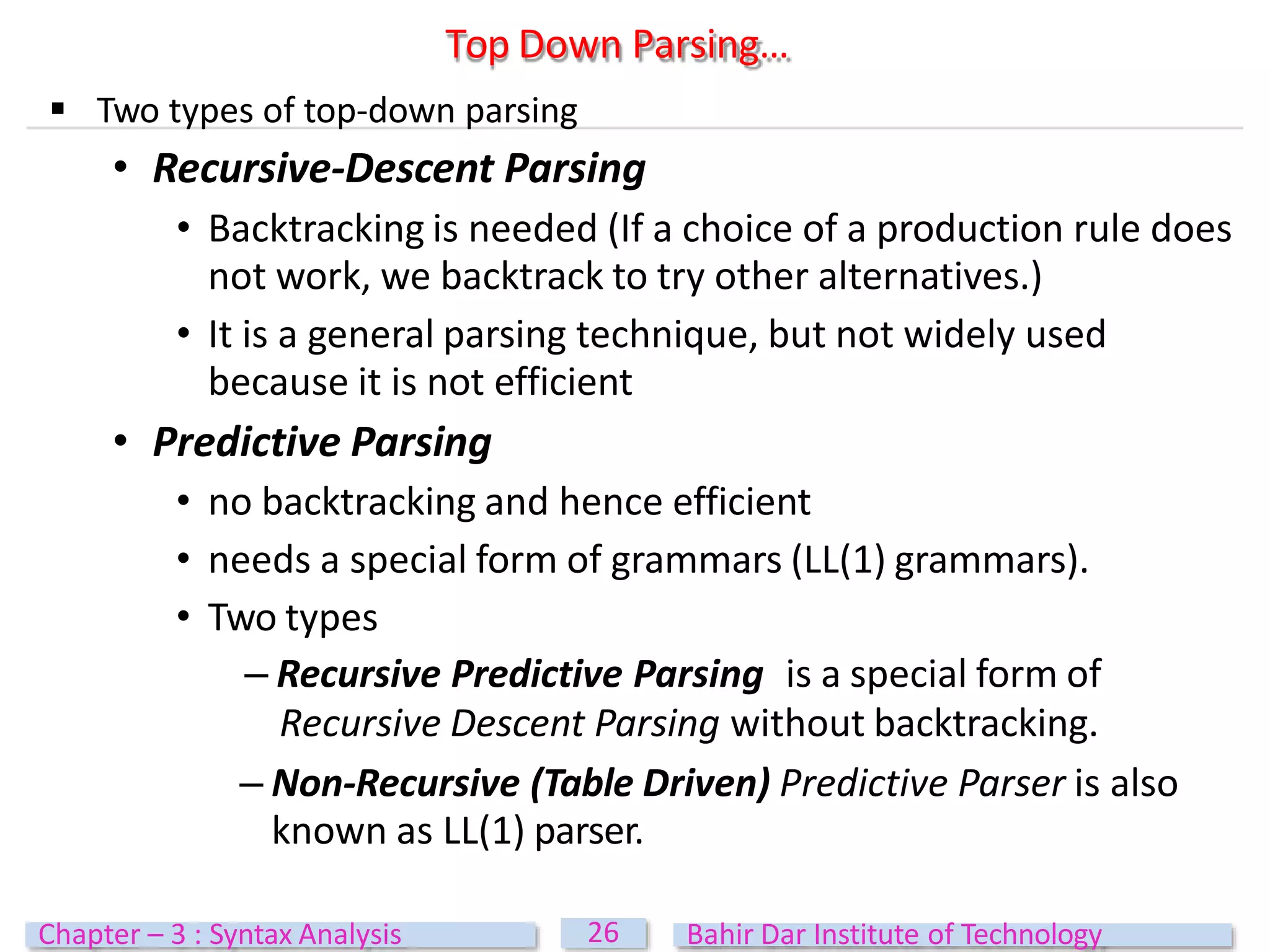 Top Down Parsing…

▪ Two types of top-down parsing

• Recursive-Descent Parsing

• Backtracking is needed (If a choice of a production rule does not work, we backtrack to try other alternatives.)

• It is a general parsing technique, but not widely used because it is not efficient

• Predictive Parsing

• no backtracking and hence efficient

• needs a special form of grammars (LL(1) grammars).

• Two types

– Recursive Predictive Parsing is a special form of Recursive Descent Parsing without backtracking.

– Non-Recursive (Table Driven) Predictive Parser is also known as LL(1) parser.

Chapter – 3 : Syntax Analysis

26

Bahir Dar Institute of Technology